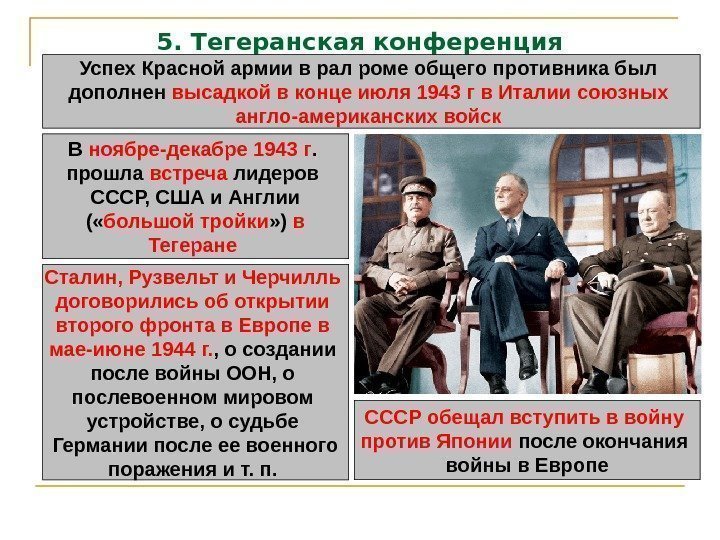 5. Тегеранская конференция

Успех Красной армии в рал роме общего противника был дополнен высадкой в конце июля 1943 г в Италии союзных англо-американских войск

В ноябре-декабре 1943 г. прошла встреча лидеров СССР, США и Англии («большой тройки») в Тегеране

Сталин, Рузвельт и Черчилль договорились об открытии второго фронта в Европе в мае-июне 1944 г., о создании после войны ООН, о послевоенном мировом устройстве, о судьбе Германии после ее военного поражения и т. п.

СССР обещал вступить в войну против Японии после окончания войны в Европе